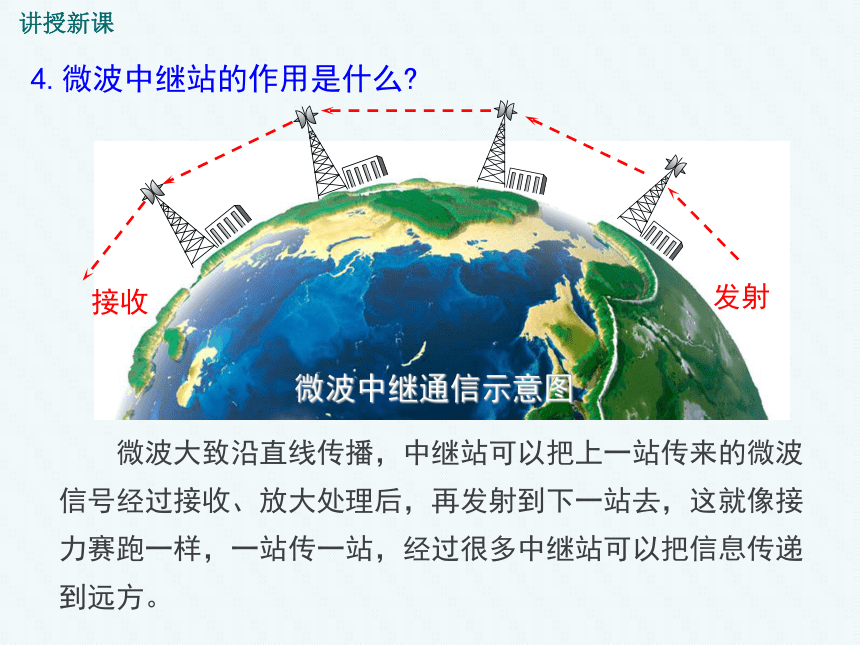 讲授新课

4. 微波中继站的作用是什么?

接收

发射

微波中继通信示意图

微波大致沿直线传播，中继站可以把上一站传来的微波信号经过接收、放大处理后，再发射到下一站去，这就像接力赛跑一样，一站传一站，经过很多中继站可以把信息传递到远方。